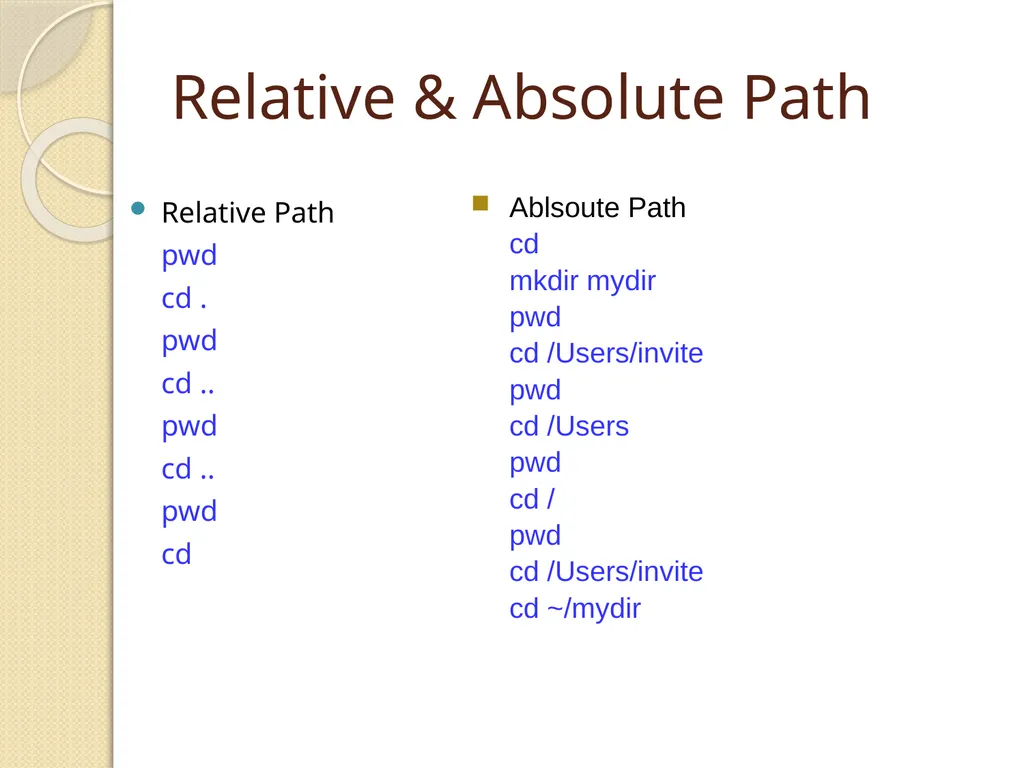 Relative & Absolute Path

Relative Path
pwd
cd .
pwd
cd ..
pwd
cd ..
pwd
cd

Ablsoute Path
cd
mkdir mydir
pwd
cd /Users/invite
pwd
cd /Users
pwd
cd /
pwd
cd /Users/invite
cd ~/mydir